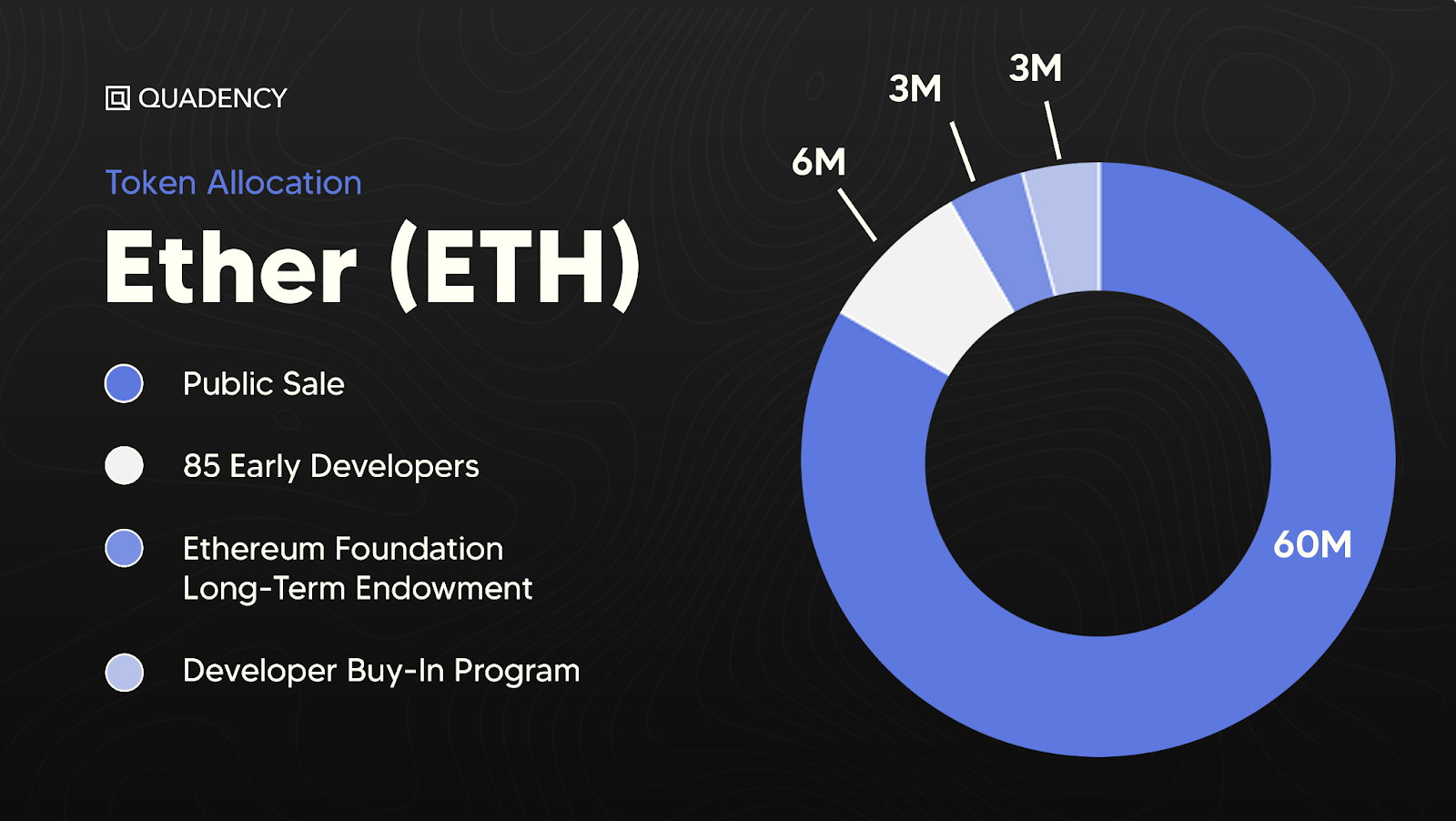 QUADENCY

Token Allocation

Ether (ETH)

Public Sale

85 Early Developers

Ethereum Foundation Long-Term Endowment

Developer Buy-In Program

6M

3M

3M

60M